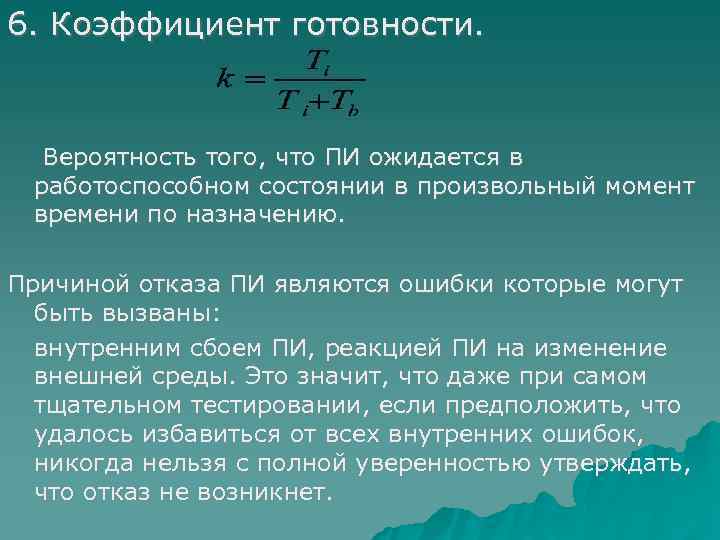 6. Коэффициент готовности.

$k = \frac{T_i}{T_i + T_b}$

Вероятность того, что ПИ ожидается в работоспособном состоянии в произвольный момент времени по назначению.

Причиной отказа ПИ являются ошибки которые могут быть вызваны:

внутренним сбоем ПИ, реакцией ПИ на изменение внешней среды. Это значит, что даже при самом тщательном тестировании, если предположить, что удалось избавиться от всех внутренних ошибок, никогда нельзя с полной уверенностью утверждать, что отказ не возникнет.